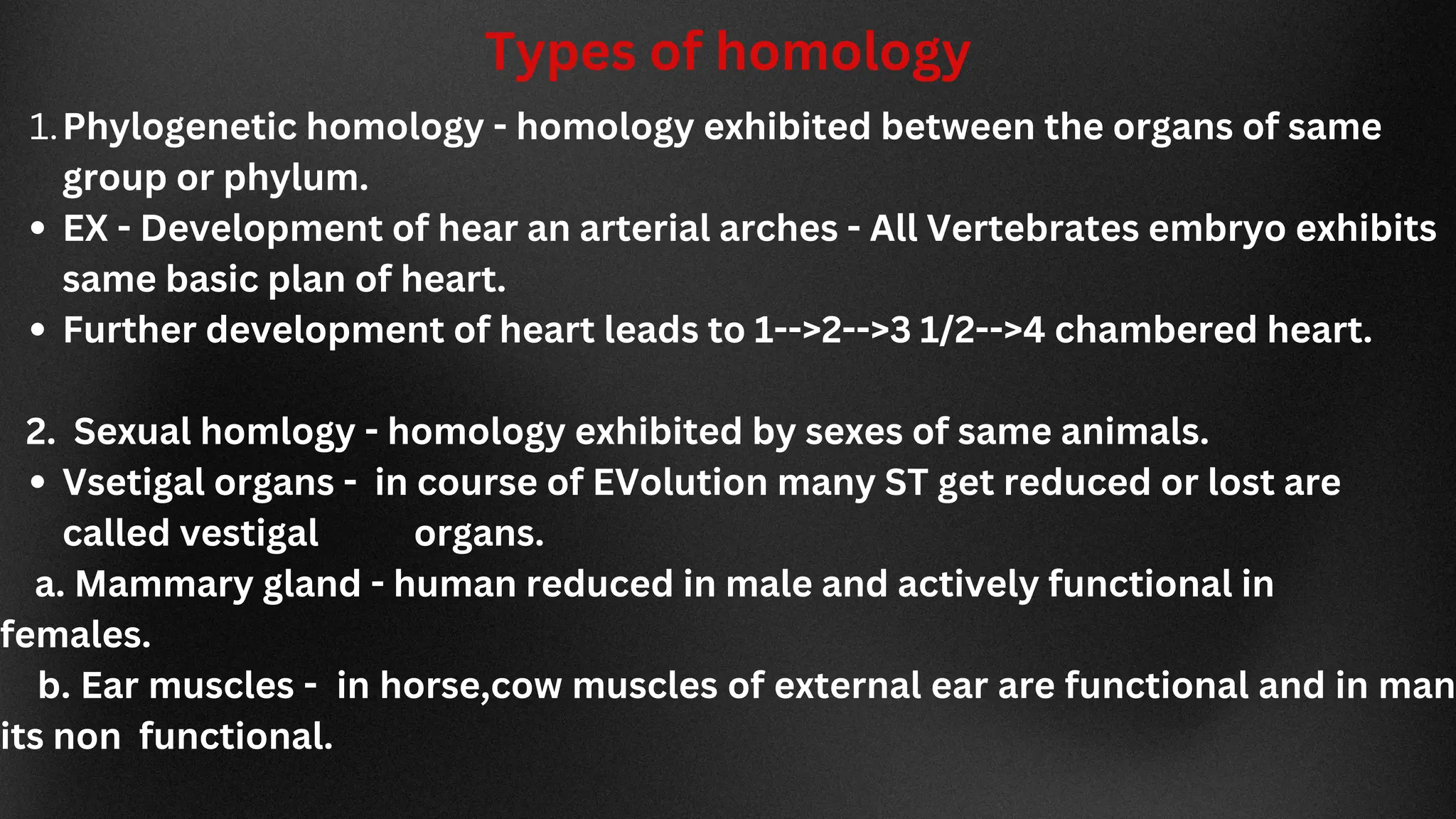 Types of homology

1. Phylogenetic homology - homology exhibited between the organs of same group or phylum.
• EX - Development of hear an arterial arches - All Vertebrates embryo exhibits same basic plan of heart.
• Further development of heart leads to 1-->2-->3 1/2-->4 chambered heart.

2. Sexual homlogy - homology exhibited by sexes of same animals.
• Vsetigal organs - in course of EVolution many ST get reduced or lost are called vestigal organs.
a. Mammary gland - human reduced in male and actively functional in females.
b. Ear muscles - in horse,cow muscles of external ear are functional and in man its non functional.